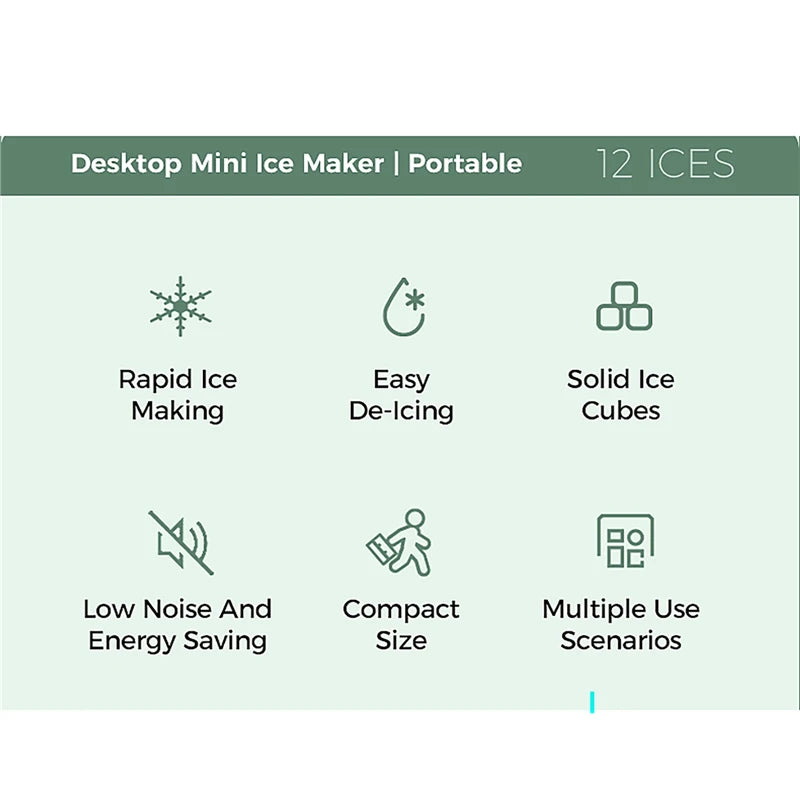 Desktop Mini Ice Maker | Portable 12 ICES

Rapid Ice Making

Easy De-Icing

Solid Ice Cubes

Low Noise And Energy Saving

Compact Size

Multiple Use Scenarios